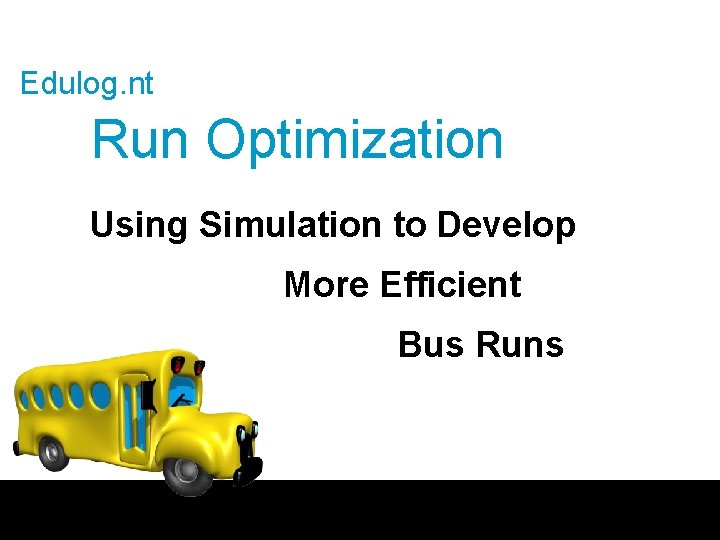 Edulog.nt

Run Optimization

Using Simulation to Develop

More Efficient

Bus Runs